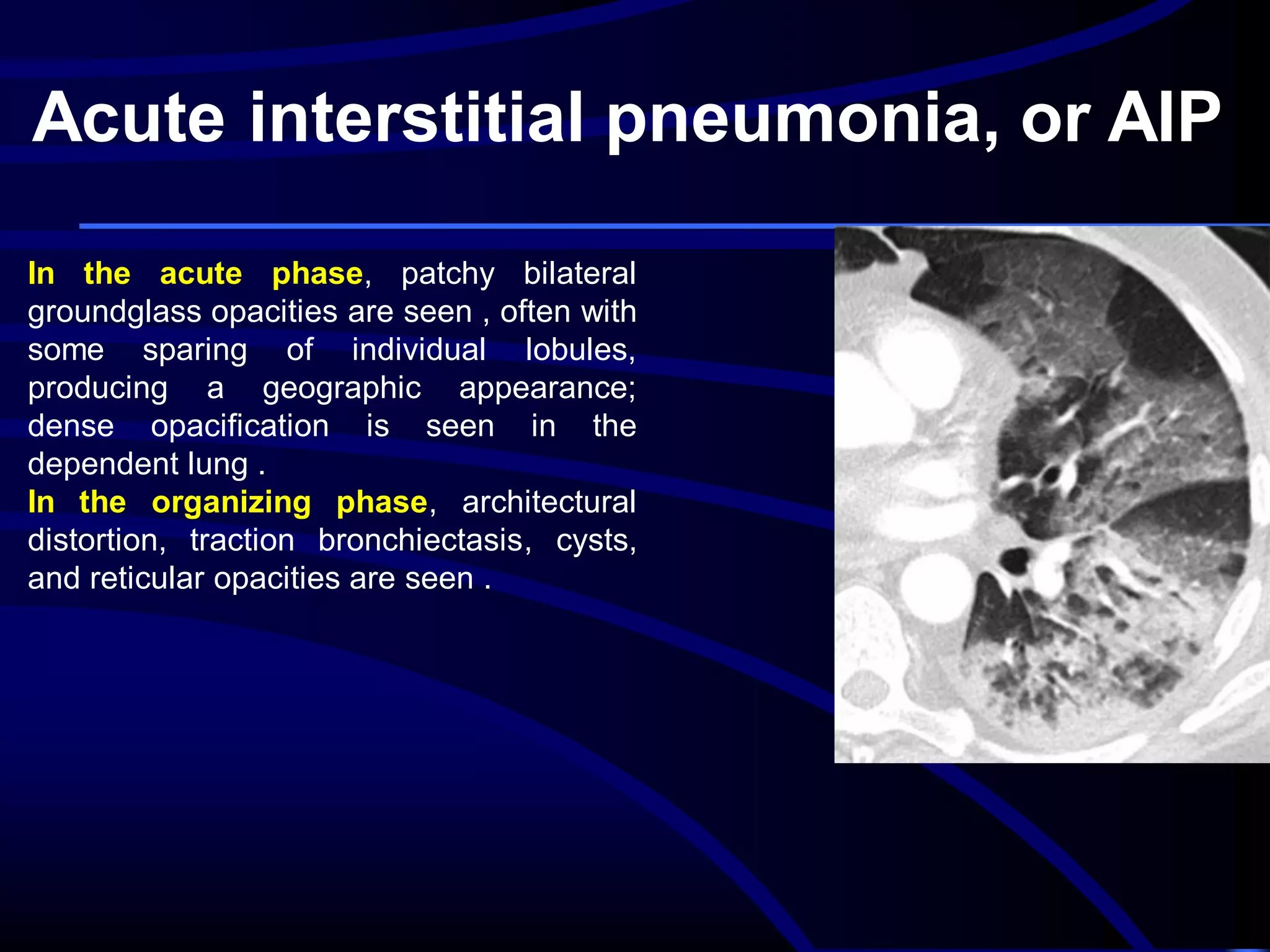 Acute interstitial pneumonia, or AIP

In the acute phase, patchy bilateral groundglass opacities are seen , often with some sparing of individual lobules, producing a geographic appearance; dense opacification is seen in the dependent lung .
In the organizing phase, architectural distortion, traction bronchiectasis, cysts, and reticular opacities are seen .